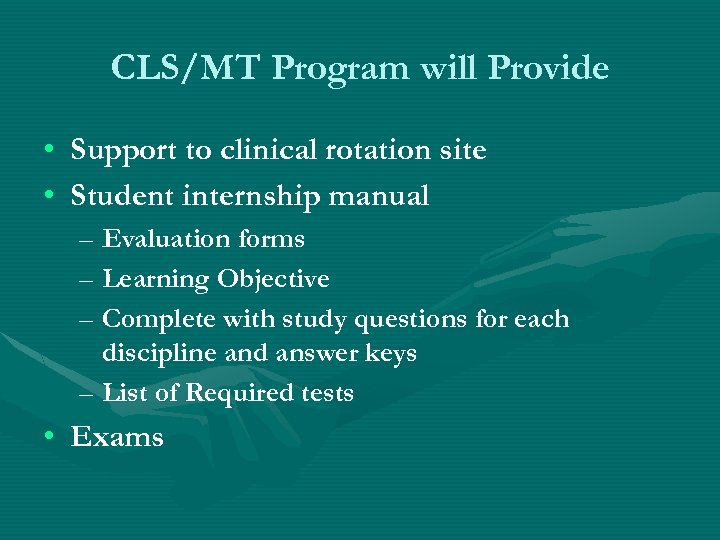 CLS/MT Program will Provide

• Support to clinical rotation site
• Student internship manual
  – Evaluation forms
  – Learning Objective
  – Complete with study questions for each discipline and answer keys
  – List of Required tests
• Exams